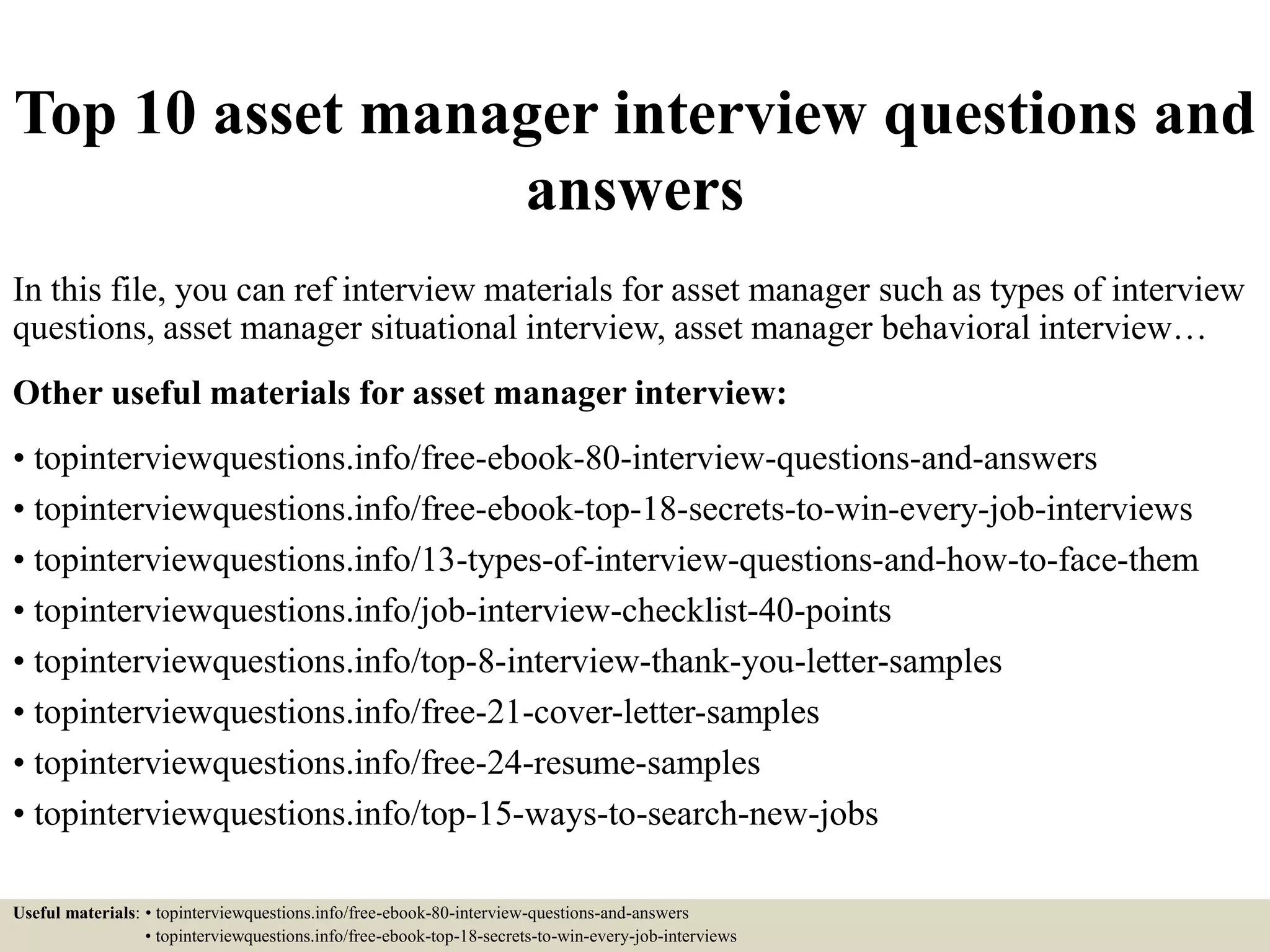 Top 10 asset manager interview questions and answers

In this file, you can ref interview materials for asset manager such as types of interview questions, asset manager situational interview, asset manager behavioral interview…

Other useful materials for asset manager interview:

• topinterviewquestions.info/free-ebook-80-interview-questions-and-answers
• topinterviewquestions.info/free-ebook-top-18-secrets-to-win-every-job-interviews
• topinterviewquestions.info/13-types-of-interview-questions-and-how-to-face-them
• topinterviewquestions.info/job-interview-checklist-40-points
• topinterviewquestions.info/top-8-interview-thank-you-letter-samples
• topinterviewquestions.info/free-21-cover-letter-samples
• topinterviewquestions.info/free-24-resume-samples
• topinterviewquestions.info/top-15-ways-to-search-new-jobs

Useful materials: • topinterviewquestions.info/free-ebook-80-interview-questions-and-answers
• topinterviewquestions.info/free-ebook-top-18-secrets-to-win-every-job-interviews